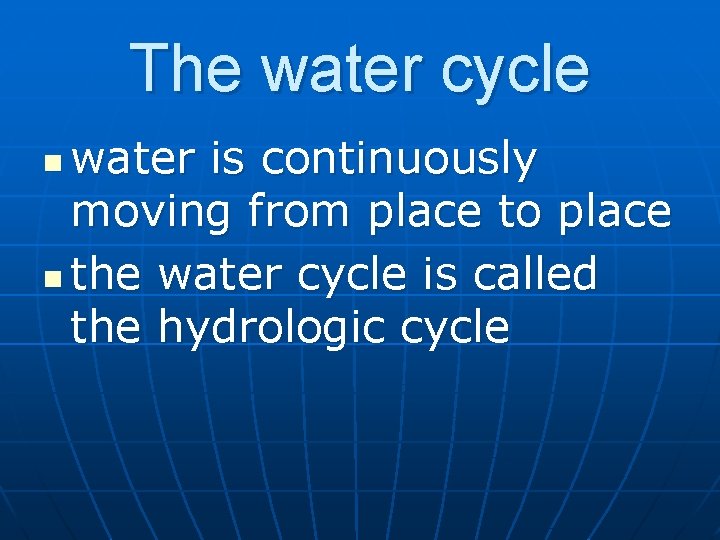 The water cycle

- water is continuously moving from place to place
- the water cycle is called the hydrologic cycle